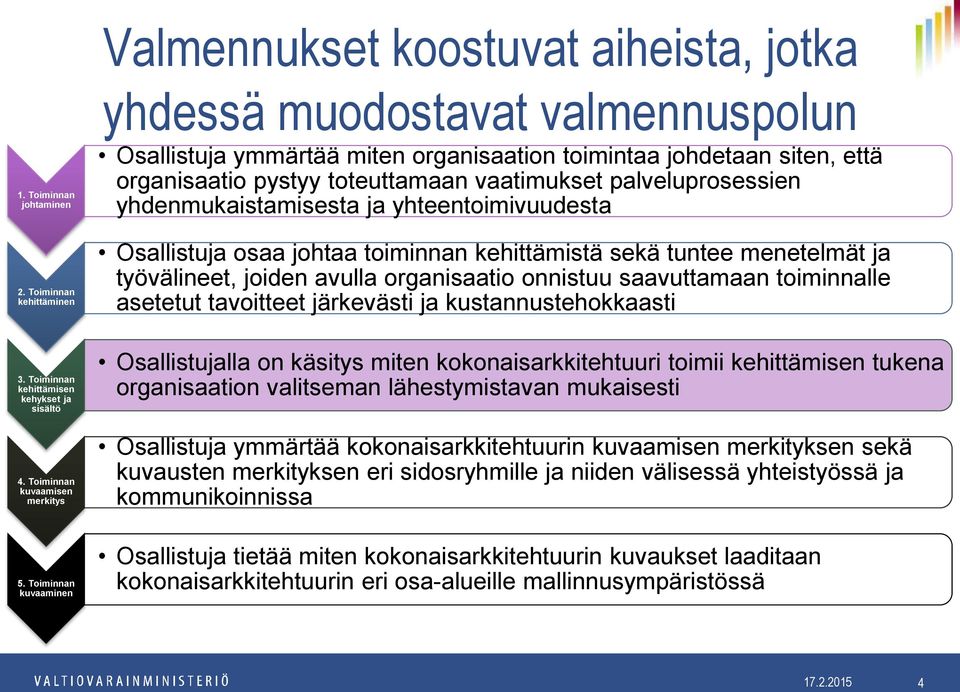 Valmennukset koostuvat aiheista, jotka yhdessä muodostavat valmennuspolun

1. Toiminnan johtaminen

• Osallistuja ymmärtää miten organisaation toimintaa johdetaan siten, että organisaatio pystyy toteuttamaan vaatimukset palveluprosessien yhdenmukaistamisesta ja yhteentoimivuudesta

2. Toiminnan kehittäminen

• Osallistuja osaa johtaa toiminnan kehittämistä sekä tuntee menetelmät ja työvälineet, joiden avulla organisaatio onnistuu saavuttamaan toiminnalle asetetut tavoitteet järkevästi ja kustannustehokkaasti

3. Toiminnan kehittämisen kehykset ja sisältö

• Osallistujalla on käsitys miten kokonaisarkkitehtuuri toimii kehittämisen tukena organisaation valitseman lähestymistavan mukaisesti

4. Toiminnan kuvaamisen merkitys

• Osallistuja ymmärtää kokonaisarkkitehtuurin kuvaamisen merkityksen sekä kuvausten merkityksen eri sidosryhmille ja niiden välisessä yhteistyössä ja kommunikoinnissa

5. Toiminnan kuvaaminen

• Osallistuja tietää miten kokonaisarkkitehtuurin kuvaukset laaditaan kokonaisarkkitehtuurin eri osa-alueille mallinnusympäristössä

VALTIOVARAINMINISTERIÖ
17.2.2015
4